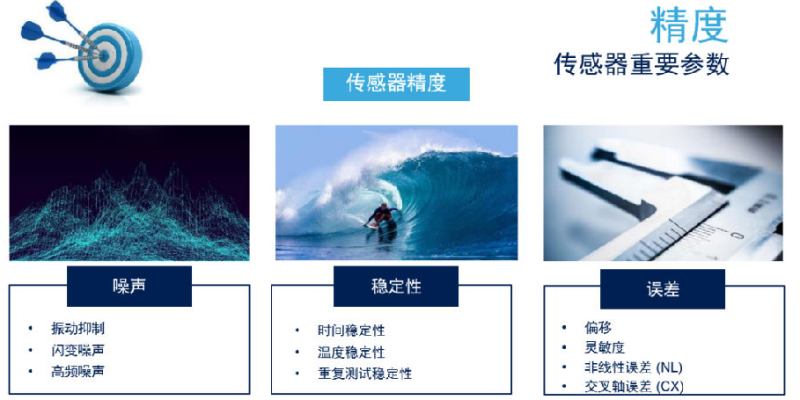 精度
传感器重要参数

传感器精度

噪声
• 振动抑制
• 闪变噪声
• 高频噪声

稳定性
• 时间稳定性
• 温度稳定性
• 重复测试稳定性

误差
• 偏移
• 灵敏度
• 非线性误差 (NL)
• 交叉轴误差 (CX)